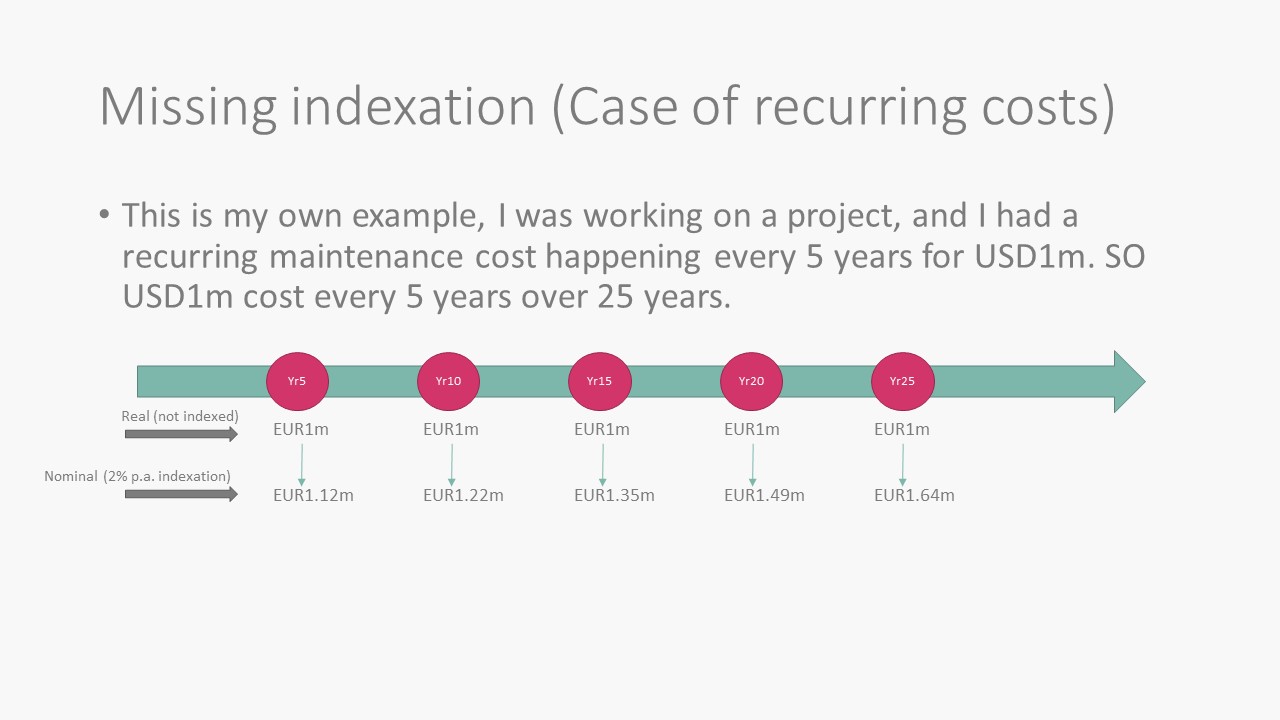 Missing indexation (Case of recurring costs)

• This is my own example, I was working on a project, and I had a recurring maintenance cost happening every 5 years for USD1m. SO USD1m cost every 5 years over 25 years.

Yr5 Yr10 Yr15 Yr20 Yr25

Real (not indexed)
EUR1m EUR1m EUR1m EUR1m EUR1m

Nominal (2% p.a. indexation)
EUR1.12m EUR1.22m EUR1.35m EUR1.49m EUR1.64m